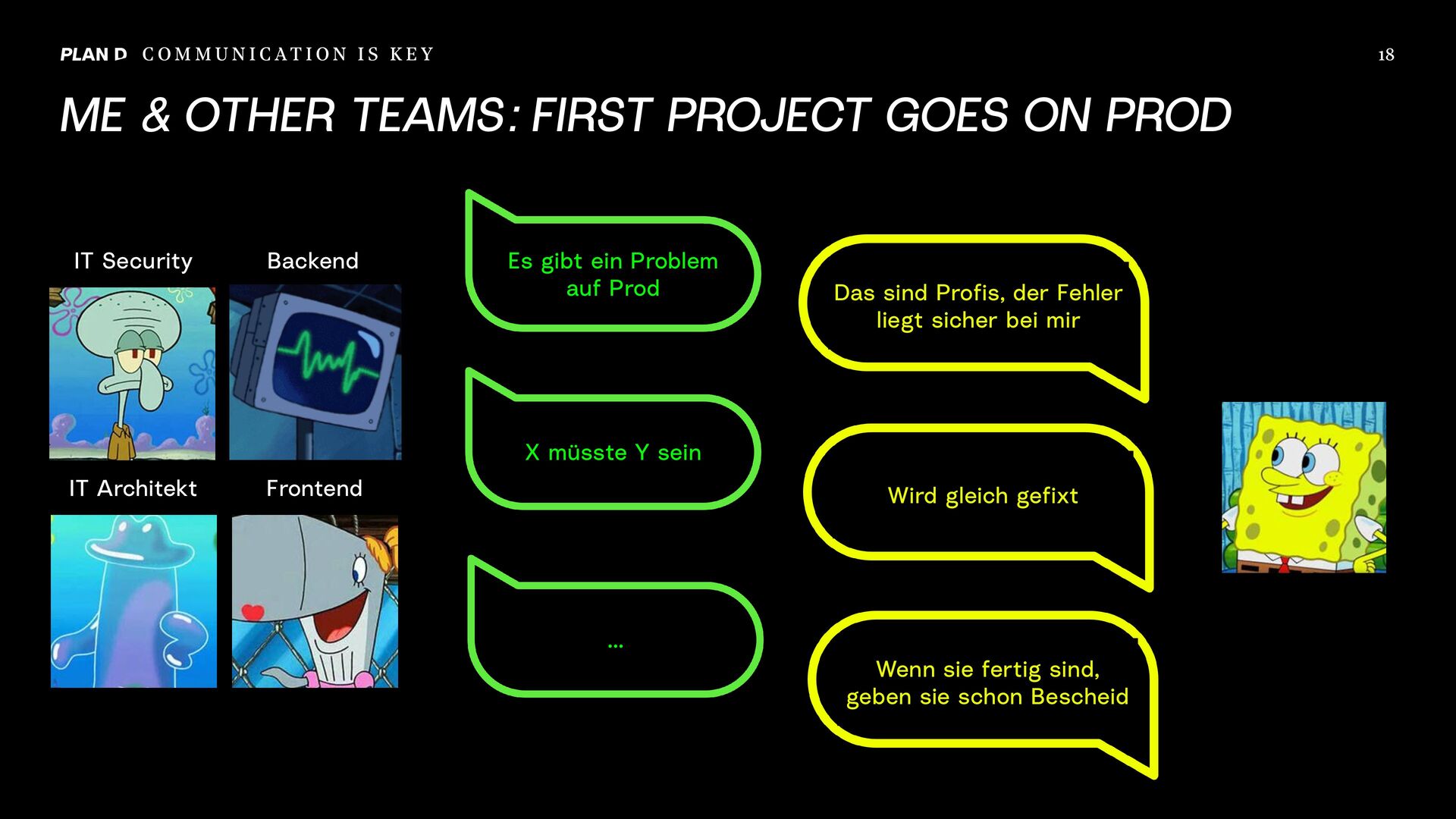 PLAN D COMMUNICATION IS KEY

18

ME & OTHER TEAMS: FIRST PROJECT GOES ON PROD

IT Security

Backend

IT Architekt

Frontend

Es gibt ein Problem auf Prod

X müsste Y sein

...

Das sind Profis, der Fehler liegt sicher bei mir

Wird gleich gefixt

Wenn sie fertig sind, geben sie schon Bescheid